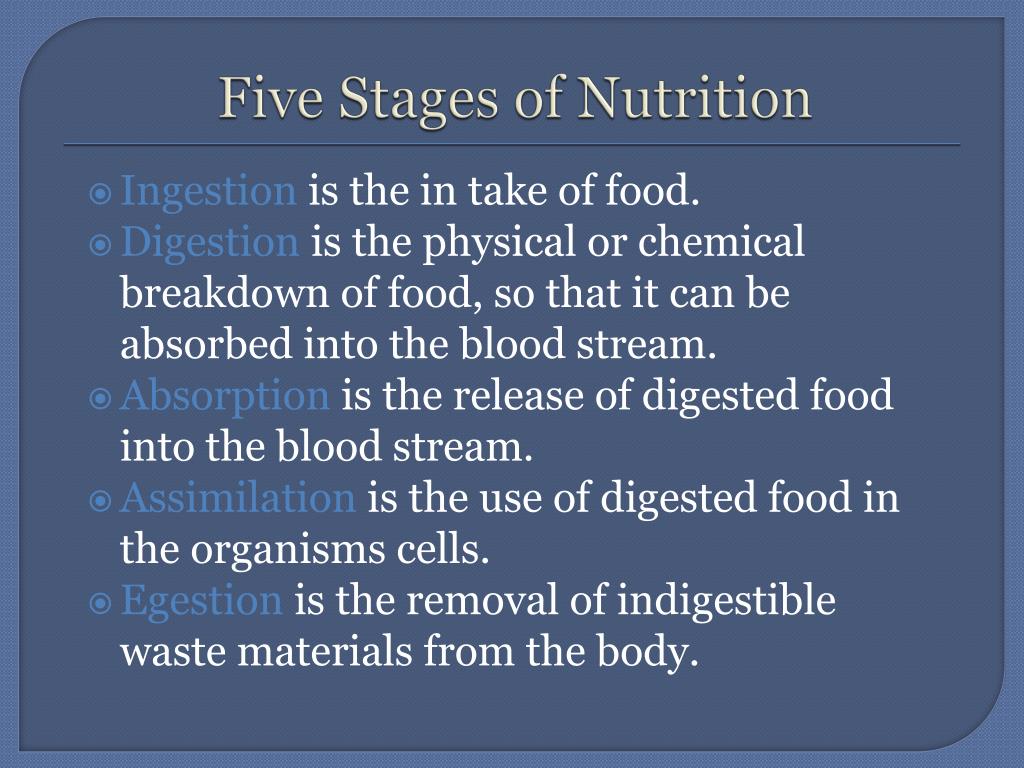 Five Stages of Nutrition

Ingestion is the in take of food.

Digestion is the physical or chemical breakdown of food, so that it can be absorbed into the blood stream.

Absorption is the release of digested food into the blood stream.

Assimilation is the use of digested food in the organisms cells.

Egestion is the removal of indigestible waste materials from the body.